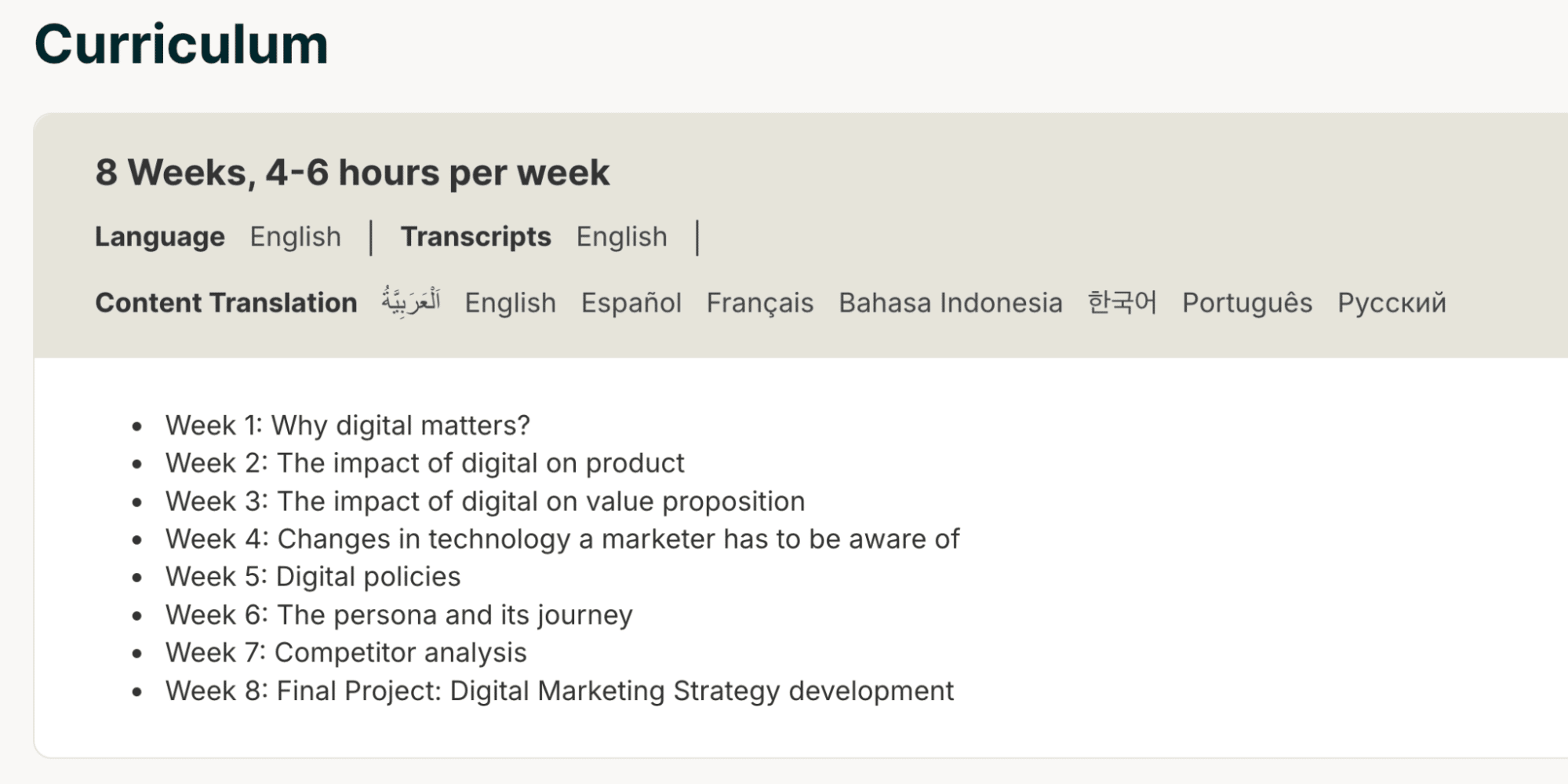 Curriculum

8 Weeks, 4-6 hours per week

Language English | Transcripts English |

Content Translation اَلْعَرَبِيَّةُ English Español Français Bahasa Indonesia 한국어 Português Русский

- Week 1: Why digital matters?
- Week 2: The impact of digital on product
- Week 3: The impact of digital on value proposition
- Week 4: Changes in technology a marketer has to be aware of
- Week 5: Digital policies
- Week 6: The persona and its journey
- Week 7: Competitor analysis
- Week 8: Final Project: Digital Marketing Strategy development